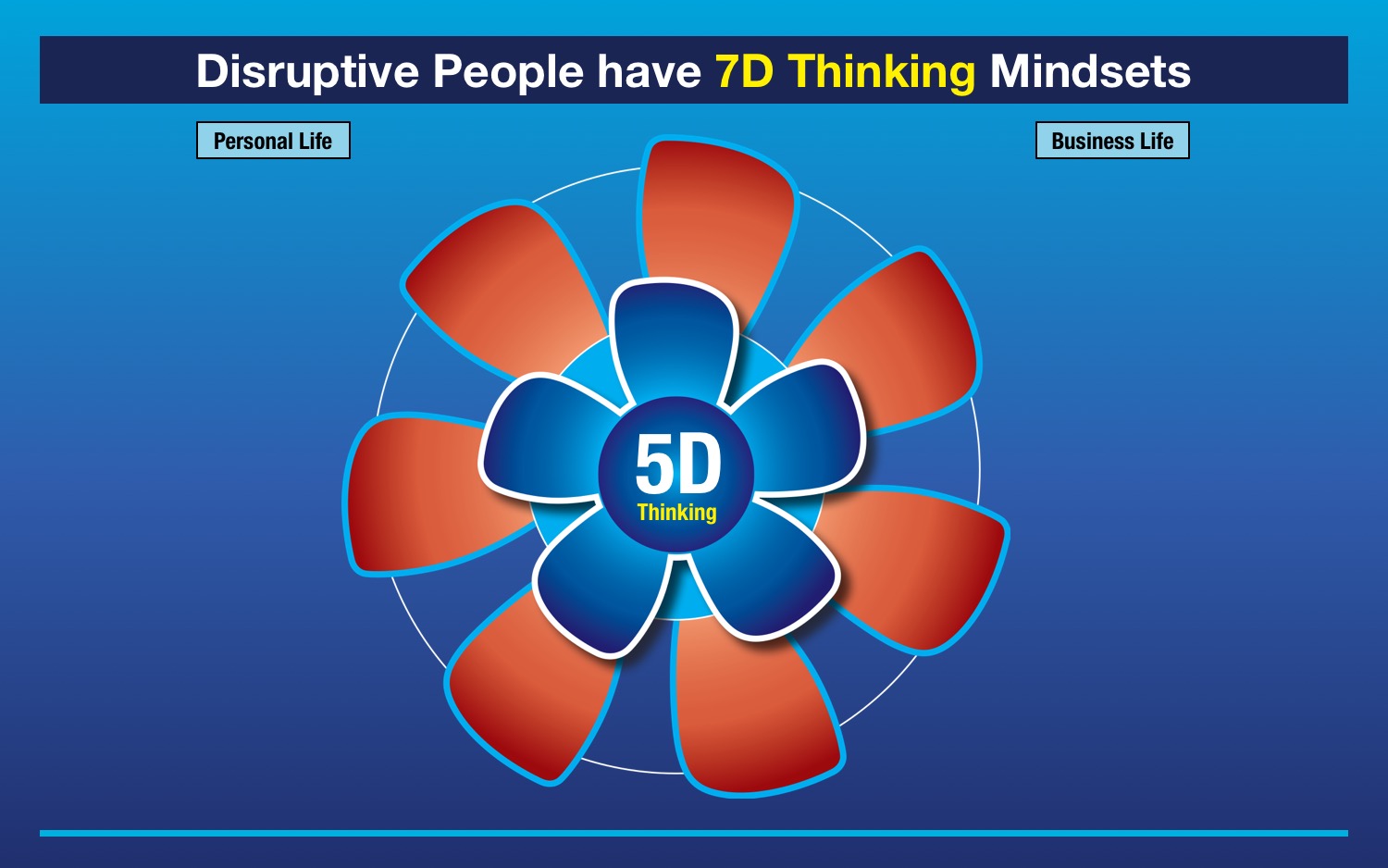 Disruptive People have 7D Thinking Mindsets

Personal Life

Business Life

5D
Thinking